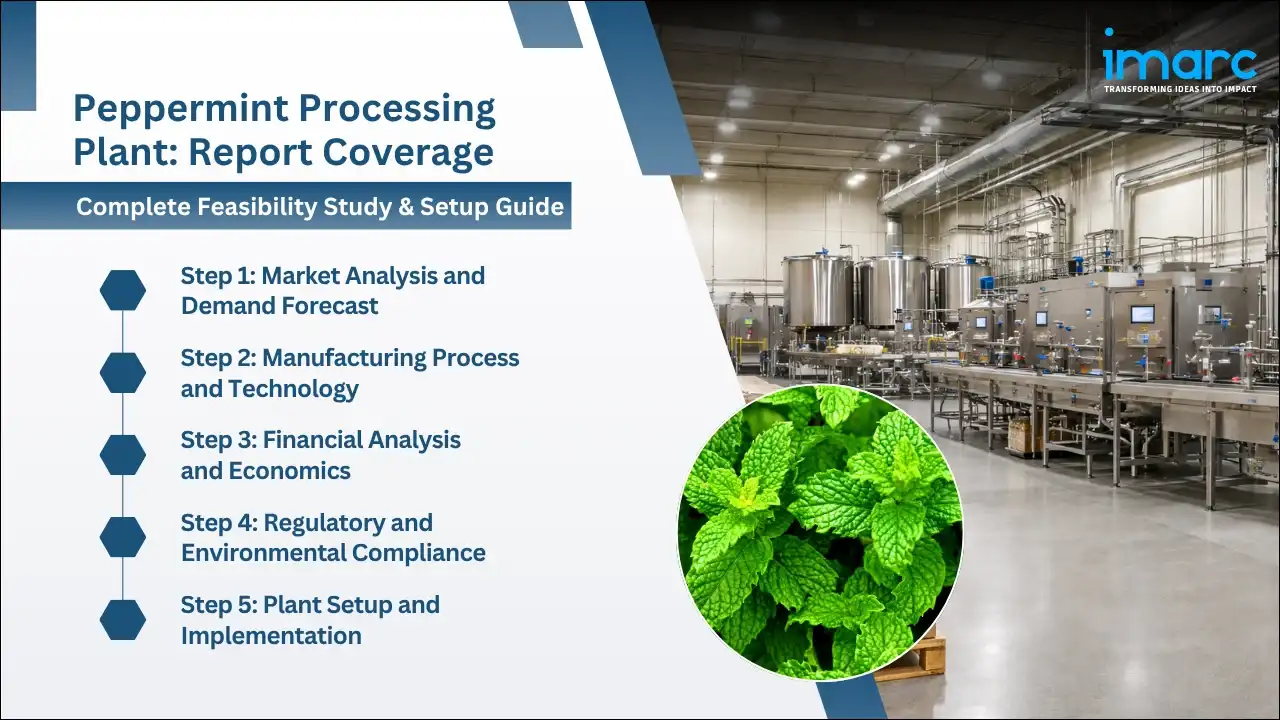 imarc
TRANSFORMING IDEAS INTO IMPACT

Peppermint Processing Plant: Report Coverage

Complete Feasibility Study & Setup Guide

Step 1: Market Analysis and Demand Forecast

Step 2: Manufacturing Process and Technology

Step 3: Financial Analysis and Economics

Step 4: Regulatory and Environmental Compliance

Step 5: Plant Setup and Implementation